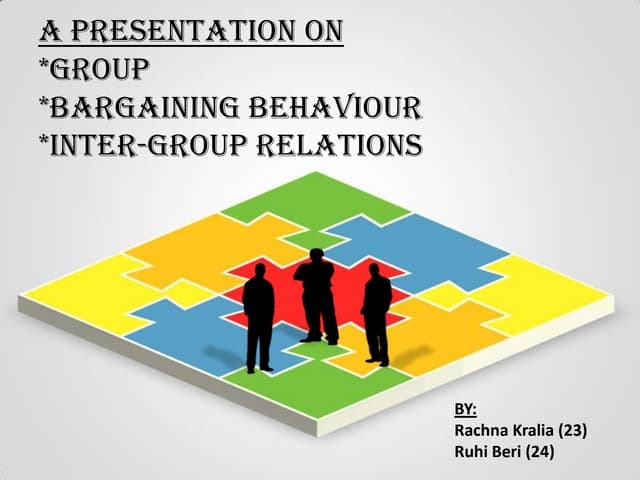 A PRESENTATION ON
*GROUP
*BARGAINING BEHAVIOUR
*INTER-GROUP RELATIONS

BY:
Rachna Kralia (23)
Ruhi Beri (24)